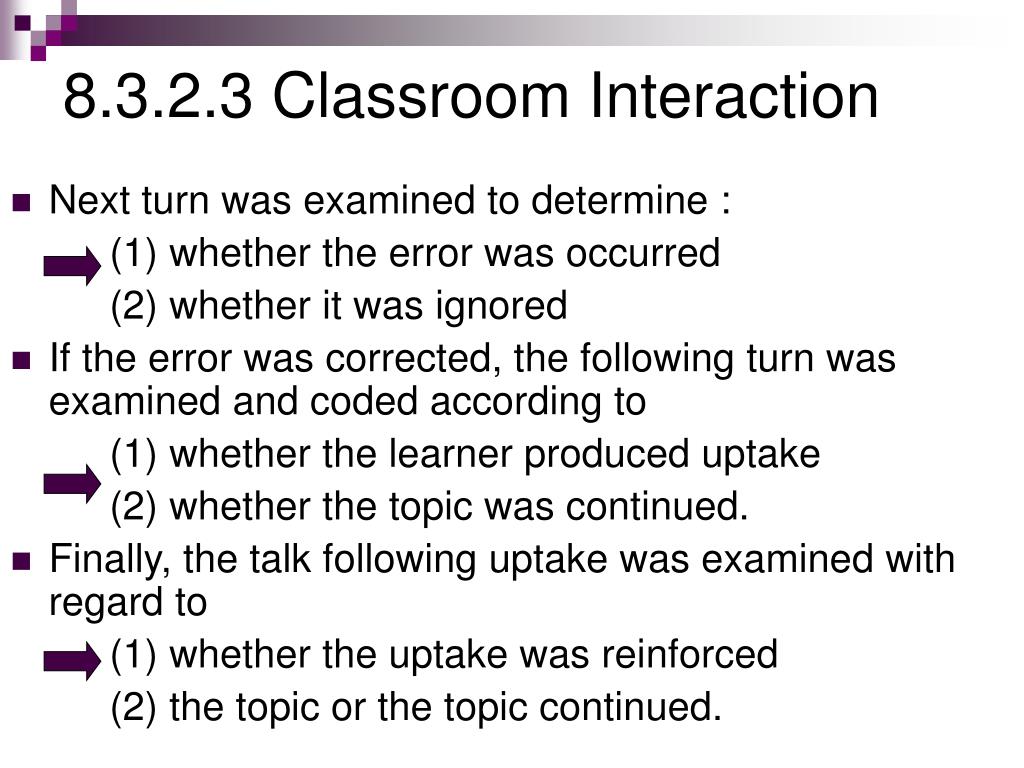 8.3.2.3 Classroom Interaction

Next turn was examined to determine :

(1) whether the error was occurred

(2) whether it was ignored

If the error was corrected, the following turn was examined and coded according to

(1) whether the learner produced uptake

(2) whether the topic was continued.

Finally, the talk following uptake was examined with regard to

(1) whether the uptake was reinforced

(2) the topic or the topic continued.